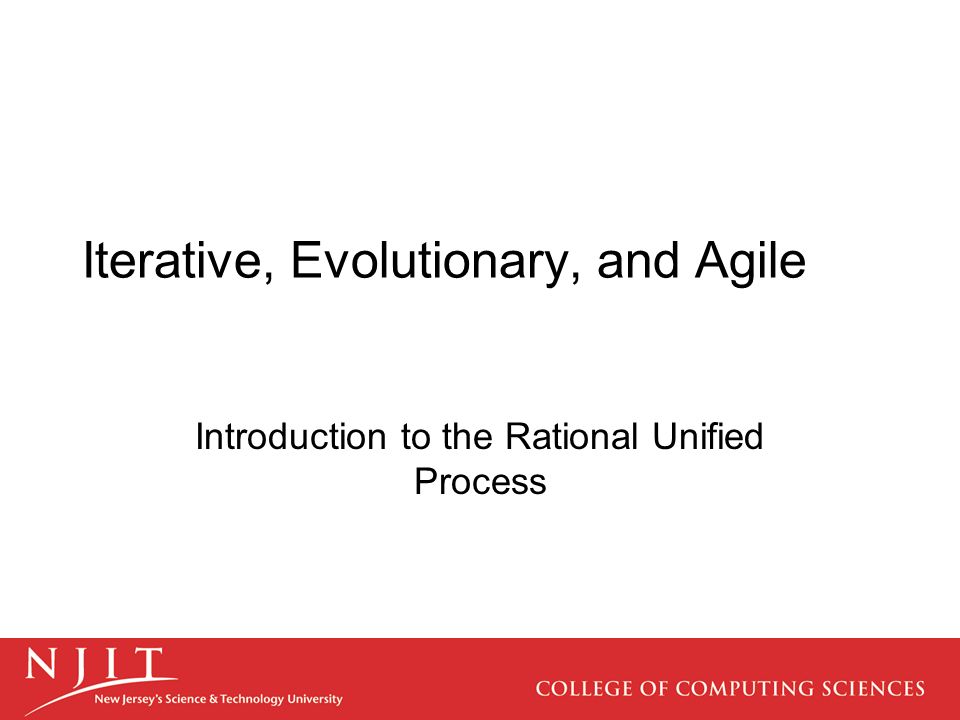 Iterative, Evolutionary, and Agile

Introduction to the Rational Unified Process

NJIT
New Jersey's Science & Technology University

COLLEGE OF COMPUTING SCIENCES